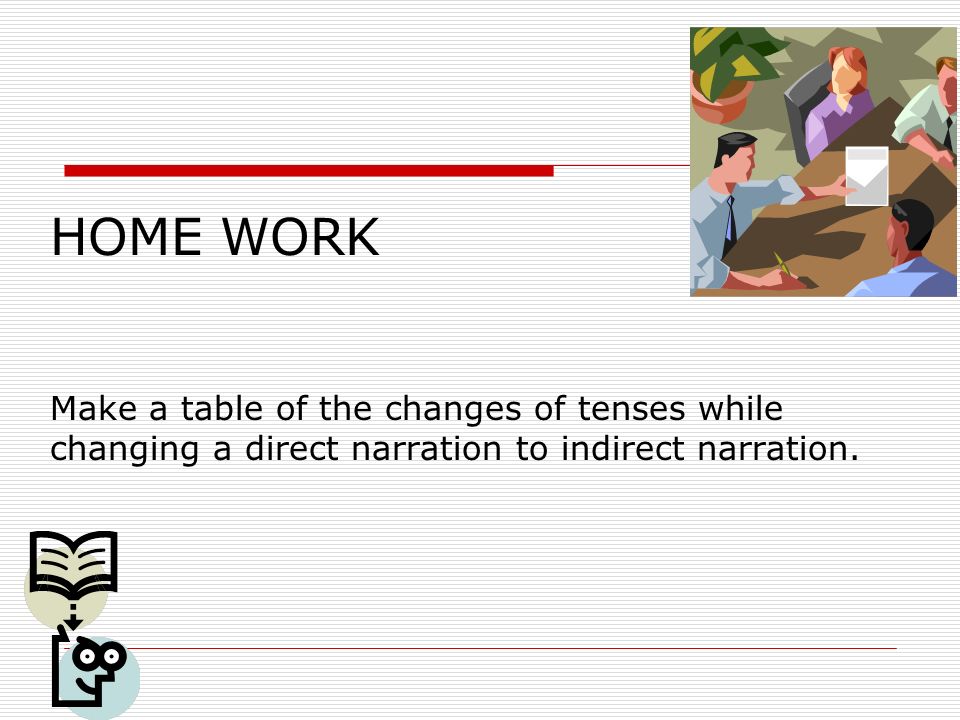 HOME WORK

Make a table of the changes of tenses while changing a direct narration to indirect narration.